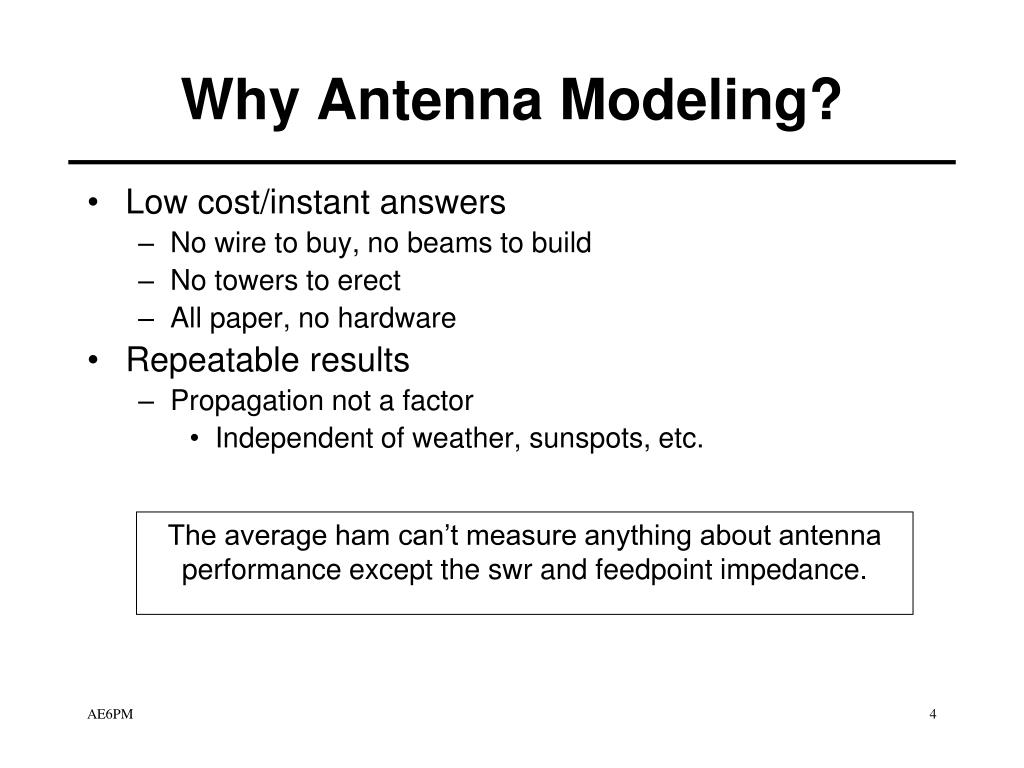 Why Antenna Modeling?

• Low cost/instant answers
– No wire to buy, no beams to build
– No towers to erect
– All paper, no hardware
• Repeatable results
– Propagation not a factor
• Independent of weather, sunspots, etc.

The average ham can’t measure anything about antenna performance except the swr and feedpoint impedance.

AE6PM

4